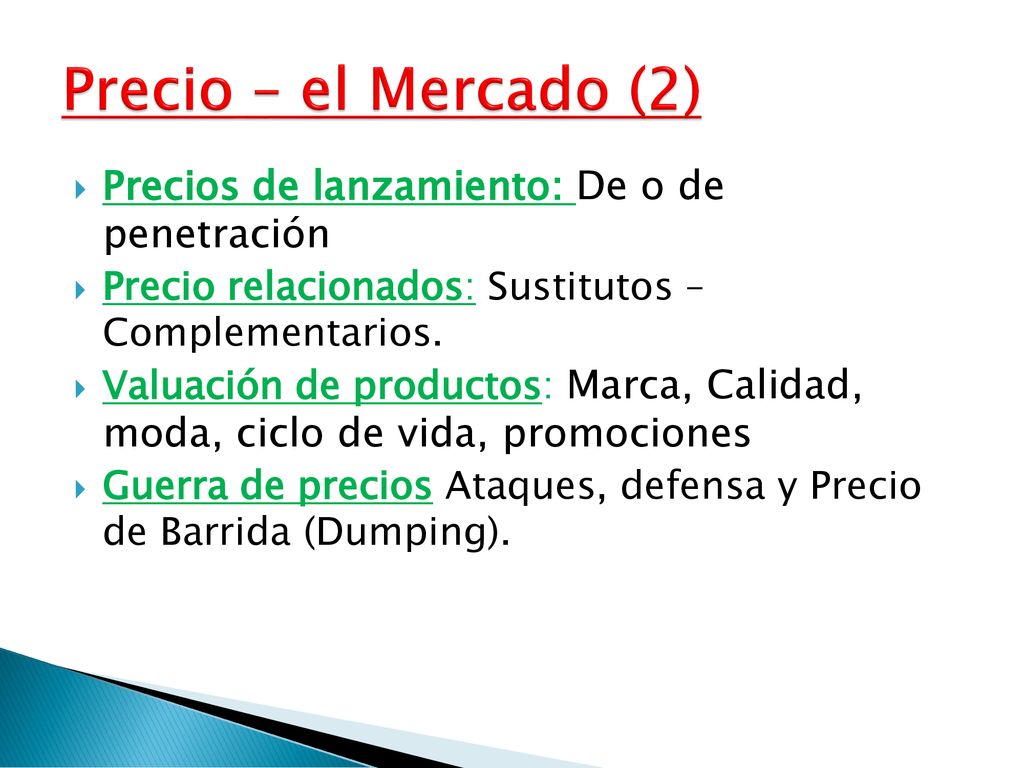 Precio – el Mercado (2)

Precios de lanzamiento: De o de penetración

Precio relacionados: Sustitutos – Complementarios.

Valuación de productos: Marca, Calidad, moda, ciclo de vida, promociones

Guerra de precios Ataques, defensa y Precio de Barrida (Dumping).